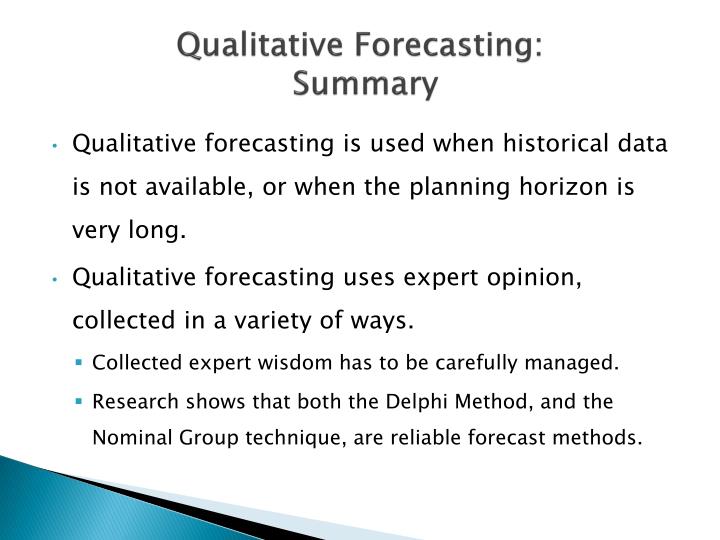 Qualitative Forecasting:
Summary

• Qualitative forecasting is used when historical data is not available, or when the planning horizon is very long.

• Qualitative forecasting uses expert opinion, collected in a variety of ways.

▪ Collected expert wisdom has to be carefully managed.

▪ Research shows that both the Delphi Method, and the Nominal Group technique, are reliable forecast methods.